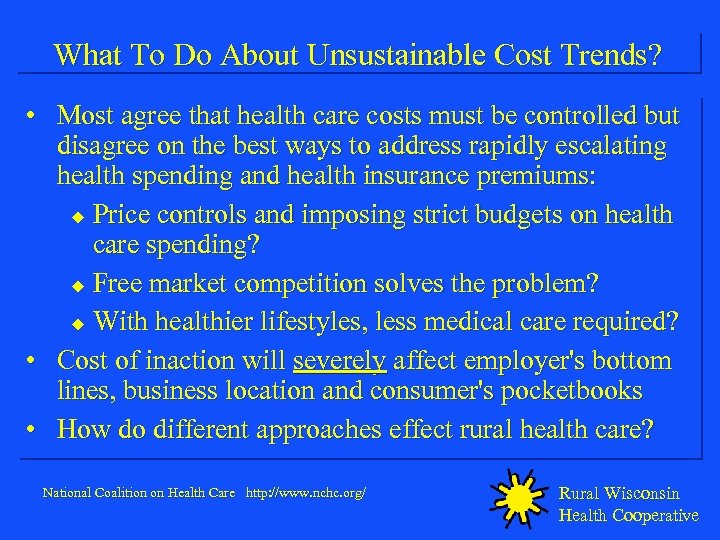 What To Do About Unsustainable Cost Trends?

• Most agree that health care costs must be controlled but disagree on the best ways to address rapidly escalating health spending and health insurance premiums:

◆ Price controls and imposing strict budgets on health care spending?

◆ Free market competition solves the problem?

◆ With healthier lifestyles, less medical care required?

• Cost of inaction will severely affect employer's bottom lines, business location and consumer's pocketbooks

• How do different approaches effect rural health care?

National Coalition on Health Care http://www.nchc.org/

Rural Wisconsin Health Cooperative